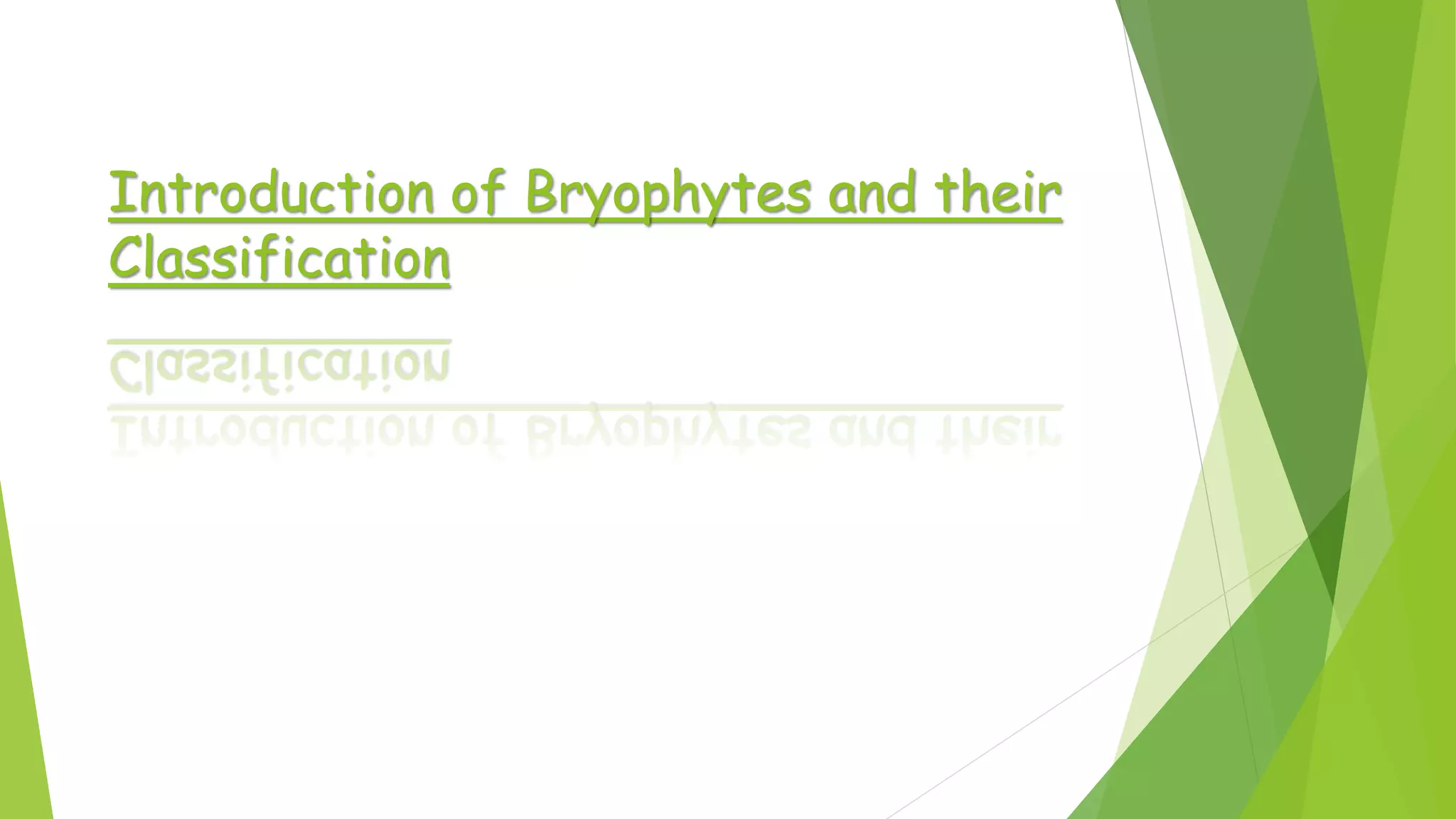 Introduction of Bryophytes and their Classification